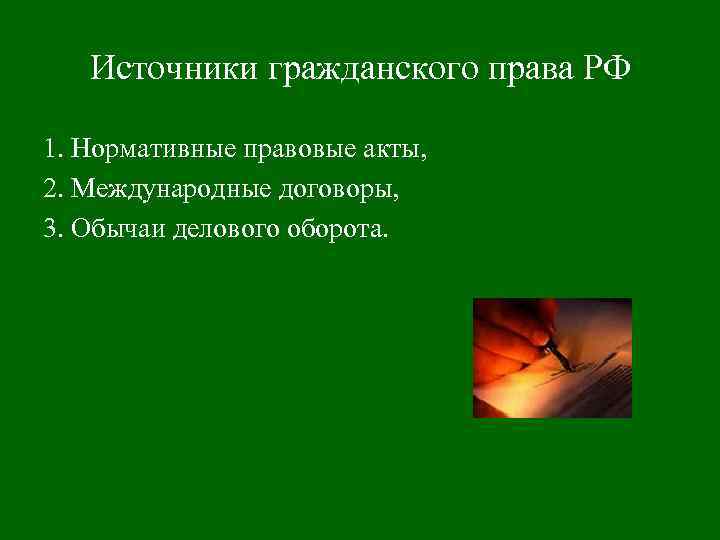 Источники гражданского права РФ

1. Нормативные правовые акты,
2. Международные договоры,
3. Обычаи делового оборота.